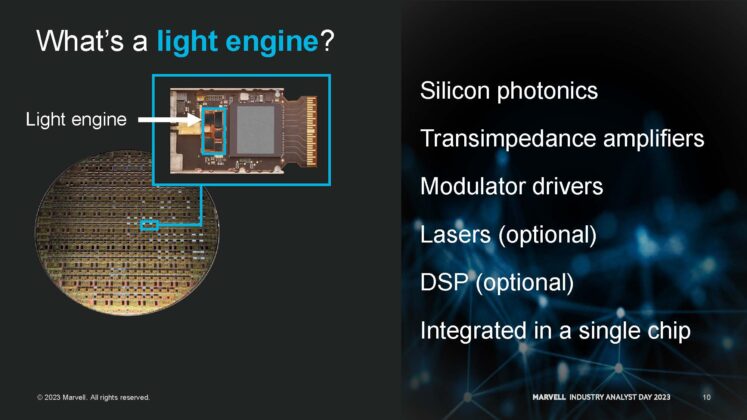 What's a light engine?

Light engine

Silicon photonics

Transimpedance amplifiers

Modulator drivers

Lasers (optional)

DSP (optional)

Integrated in a single chip

© 2023 Marvell. All rights reserved.

MARVELL INDUSTRY ANALYST DAY 2023

10